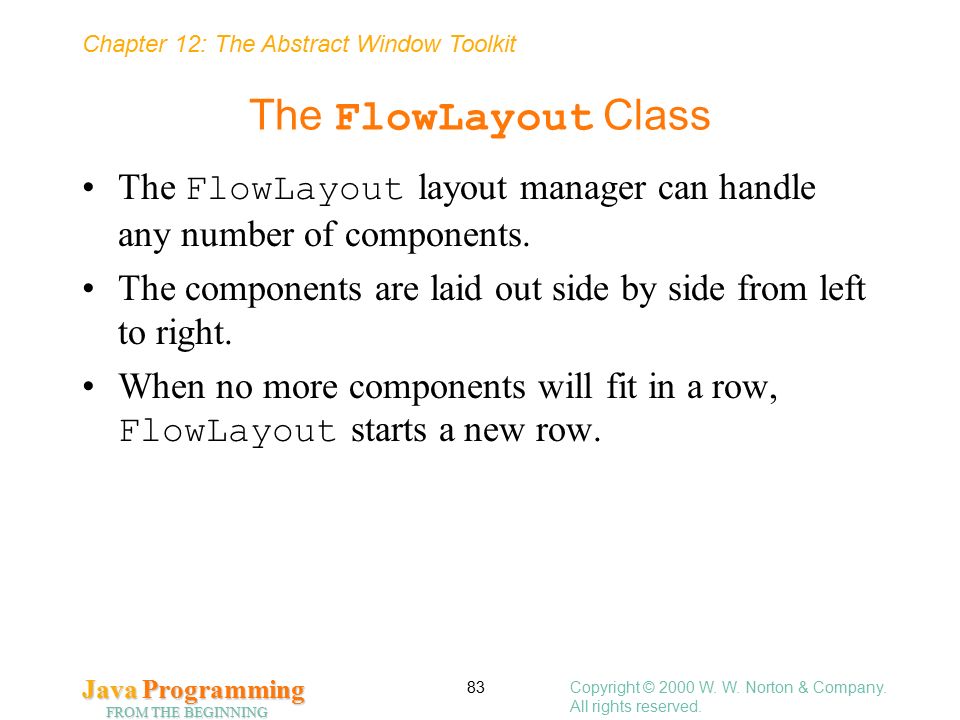 Chapter 12: The Abstract Window Toolkit

The FlowLayout Class

• The FlowLayout layout manager can handle any number of components.

• The components are laid out side by side from left to right.

• When no more components will fit in a row, FlowLayout starts a new row.

Java Programming
FROM THE BEGINNING

83

Copyright © 2000 W. W. Norton & Company.
All rights reserved.